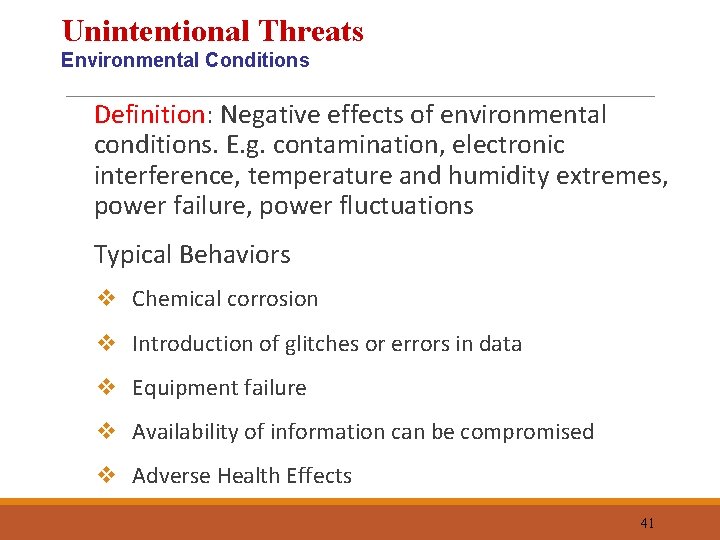 Unintentional Threats
Environmental Conditions

Definition: Negative effects of environmental conditions. E.g. contamination, electronic interference, temperature and humidity extremes, power failure, power fluctuations

Typical Behaviors

❖ Chemical corrosion

❖ Introduction of glitches or errors in data

❖ Equipment failure

❖ Availability of information can be compromised

❖ Adverse Health Effects

41